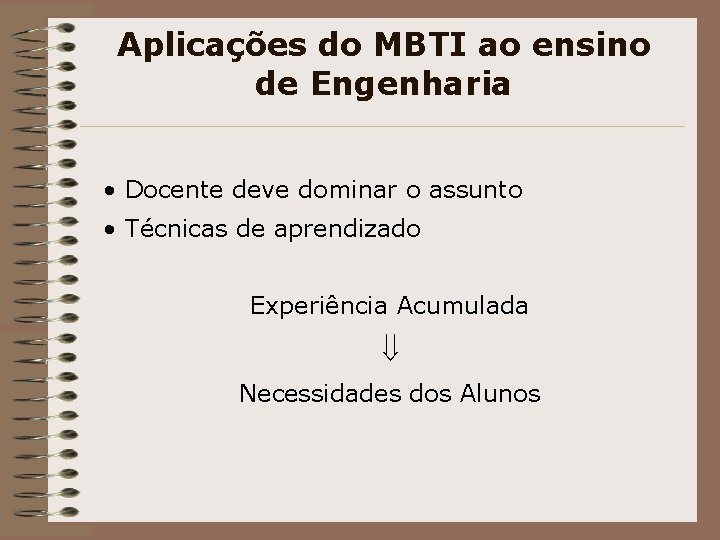 Aplicações do MBTI ao ensino de Engenharia

• Docente deve dominar o assunto
• Técnicas de aprendizado

Experiência Acumulada

$\Downarrow$

Necessidades dos Alunos